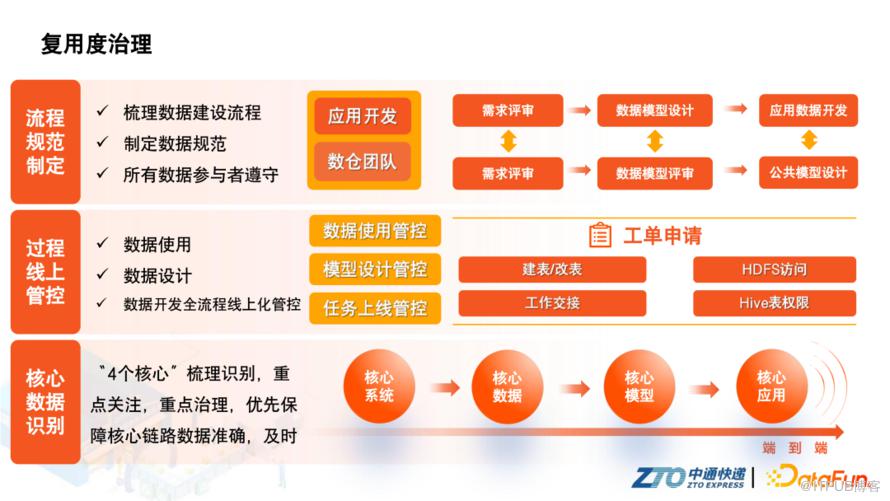 复用度治理

流程规范制定

✓ 梳理数据建设流程
✓ 制定数据规范
✓ 所有数据参与者遵守

应用开发

数仓团队

需求评审

数据模型设计

应用数据开发

需求评审

数据模型评审

公共模型设计

过程线上管控

✓ 数据使用
✓ 数据设计
✓ 数据开发全流程线上化管控

数据使用管控

模型设计管控

任务上线管控

工单申请

建表/改表

HDFS访问

工作交接

Hive表权限

核心数据识别

“4个核心”梳理识别，重点关注，重点治理，优先保障核心链路数据准确，及时

核心系统

核心数据

核心模型

核心应用

端到端

ZTO 中通快递 ZTO EXPRESS

DataFun

@ITPUB博客